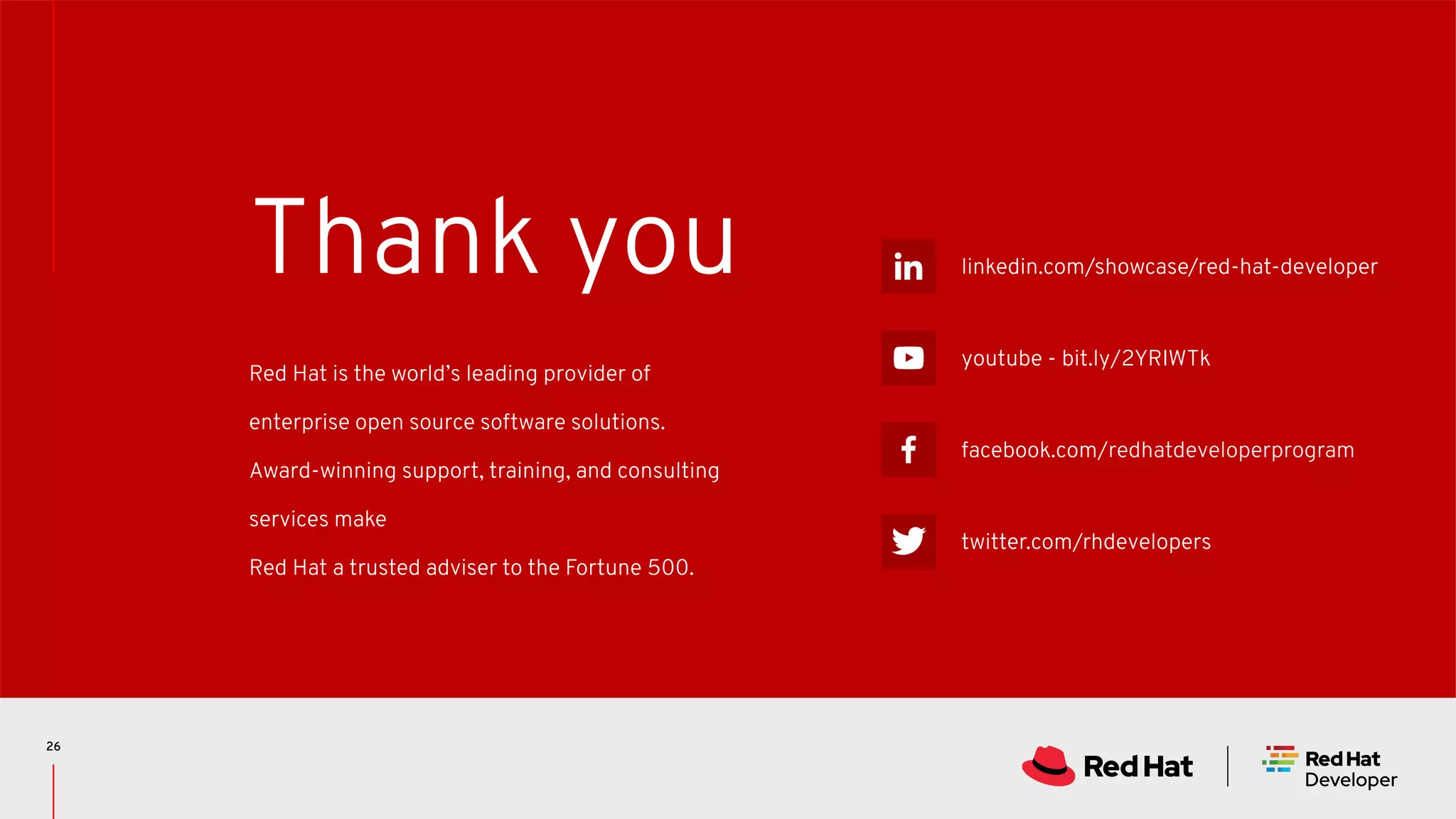 Thank you

Red Hat is the world's leading provider of

enterprise open source software solutions.

Award-winning support, training, and consulting

services make

Red Hat a trusted adviser to the Fortune 500.

in linkedin.com/showcase/red-hat-developer

youtube - bit.ly/2YRIWTk

f facebook.com/redhatdeveloperprogram

twitter.com/rhdevelopers

26

Red Hat

Red Hat Developer